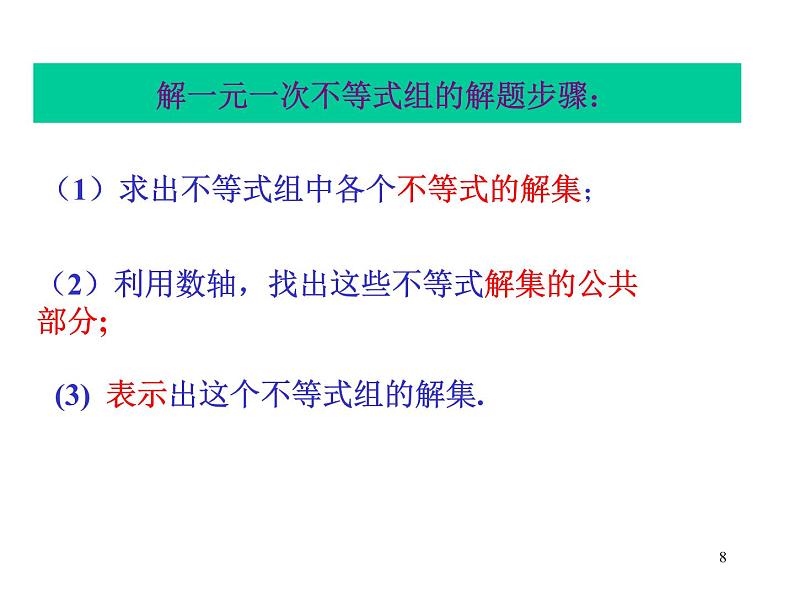 解一元一次不等式组的解题步骤：

（1）求出不等式组中各个不等式的解集；

（2）利用数轴，找出这些不等式解集的公共部分;

(3) 表示出这个不等式组的解集.

8